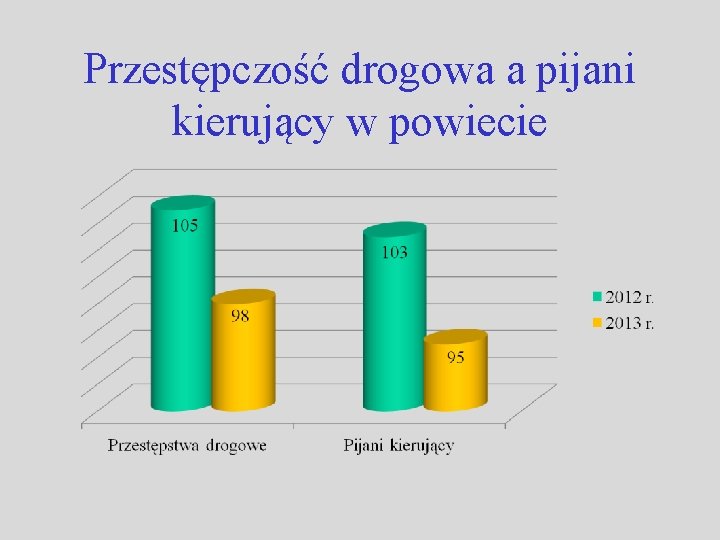 Przestępczość drogowa a pijani kierujący w powiecie

105

98

103

95

2012 r.
2013 r.

Przestępstwa drogowe

Pijani kierujący